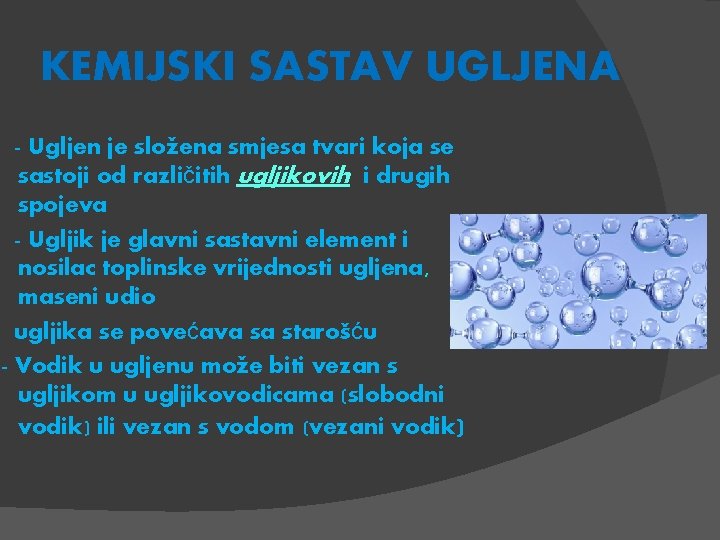 KEMIJSKI SASTAV UGLJENA

- Ugljen je složena smjesa tvari koja se sastoji od različitih ugljikovih i drugih spojeva

- Ugljik je glavni sastavni element i nosilac toplinske vrijednosti ugljena, maseni udio

ugljika se povećava sa starošću

- Vodik u ugljenu može biti vezan s ugljikom u ugljikovodicama (slobodni vodik) ili vezan s vodom (vezani vodik)